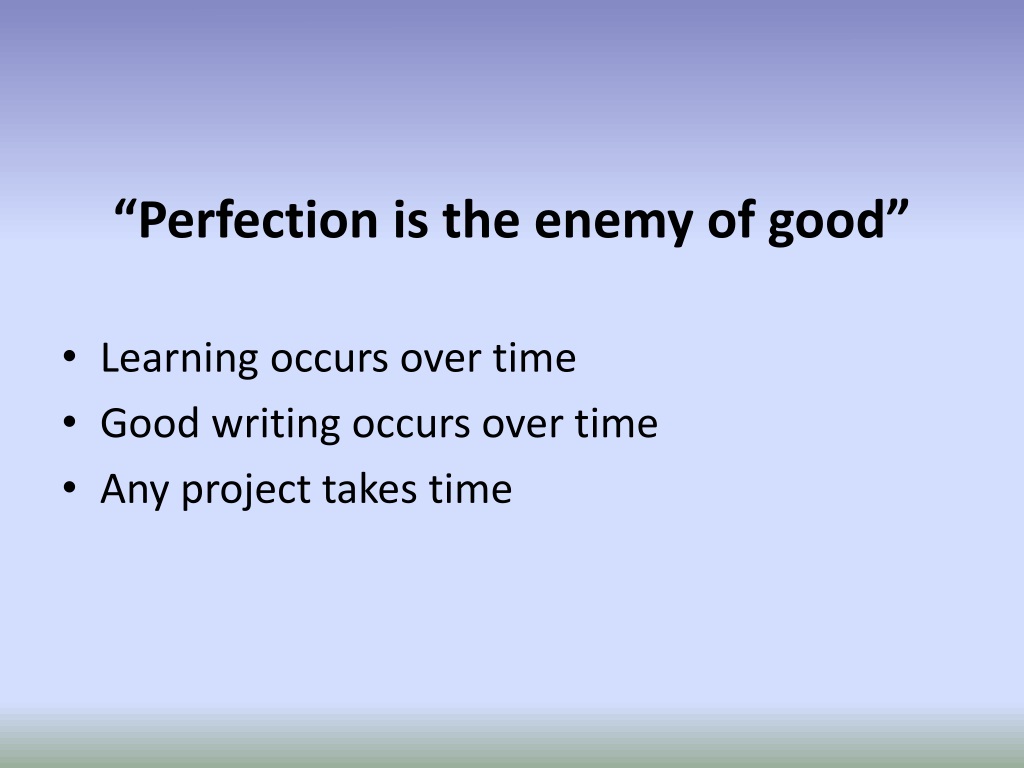 “Perfection is the enemy of good”

• Learning occurs over time
• Good writing occurs over time
• Any project takes time